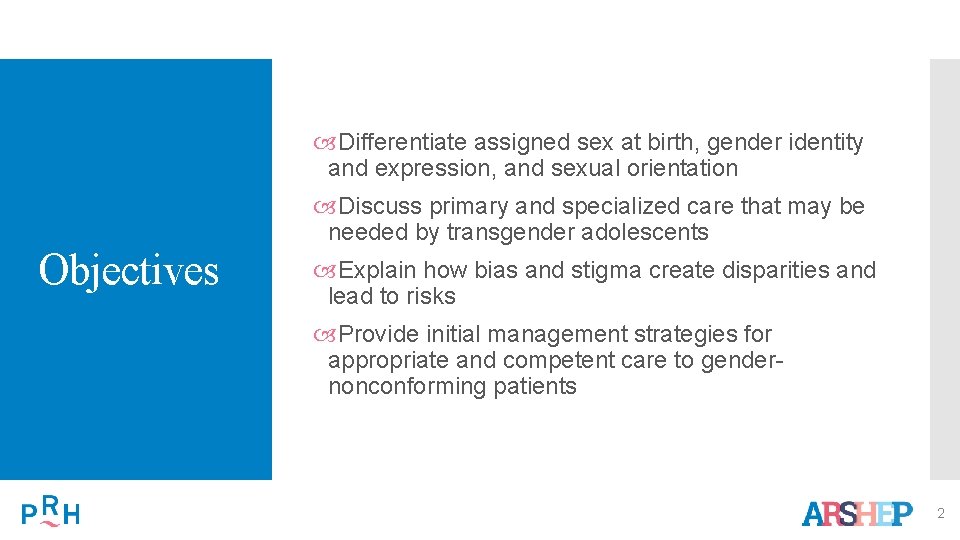 Objectives

Differentiate assigned sex at birth, gender identity and expression, and sexual orientation

Discuss primary and specialized care that may be needed by transgender adolescents

Explain how bias and stigma create disparities and lead to risks

Provide initial management strategies for appropriate and competent care to gender-nonconforming patients

PRH

ARSHEP

2